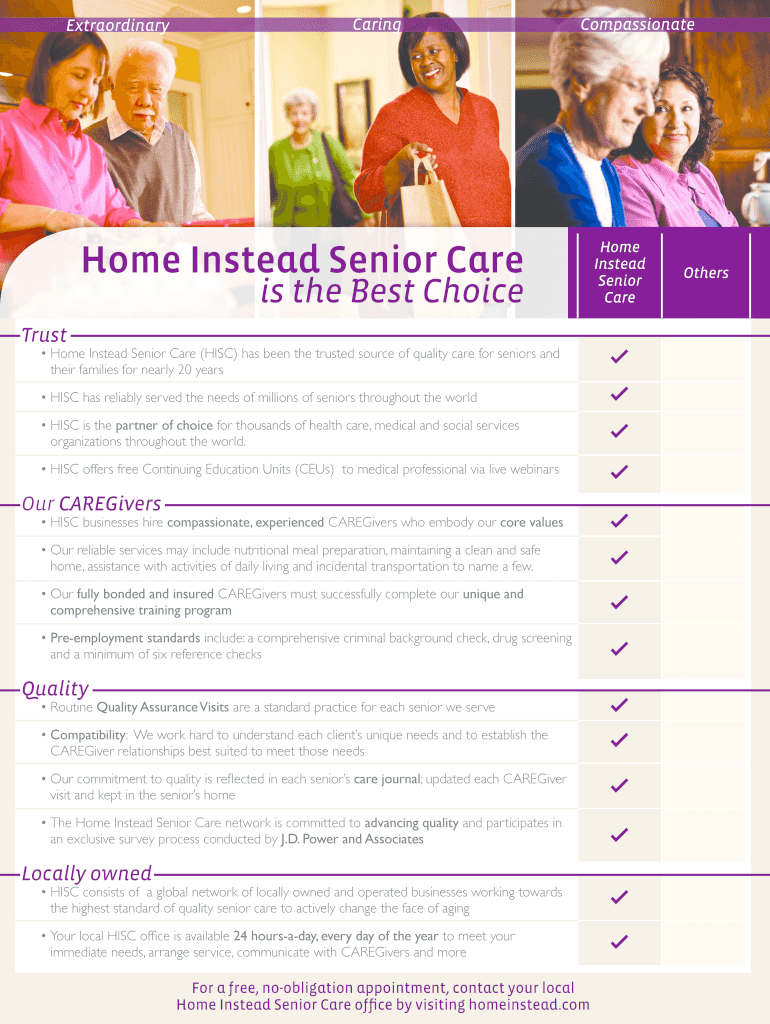 Extraordinary Caring Compassionate

Home Instead Senior Care is the Best Choice

| | Home Instead Senior Care | Others |
|---|---|---|
| **Trust** | | |
| • Home Instead Senior Care (HISC) has been the trusted source of quality care for seniors and their families for nearly 20 years | ✓ | |
| • HISC has reliably served the needs of millions of seniors throughout the world | ✓ | |
| • HISC is the partner of choice for thousands of health care, medical and social services organizations throughout the world. | ✓ | |
| • HISC offers free Continuing Education Units (CEUs) to medical professional via live webinars | ✓ | |
| **Our CAREGivers** | | |
| • HISC businesses hire compassionate, experienced CAREGivers who embody our core values | ✓ | |
| • Our reliable services may include nutritional meal preparation, maintaining a clean and safe home, assistance with activities of daily living and incidental transportation to name a few. | ✓ | |
| • Our fully bonded and insured CAREGivers must successfully complete our unique and comprehensive training program | ✓ | |
| • Pre-employment standards include: a comprehensive criminal background check, drug screening and a minimum of six reference checks | ✓ | |
| **Quality** | | |
| • Routine Quality Assurance Visits are a standard practice for each senior we serve | ✓ | |
| • Compatibility: We work hard to understand each client's unique needs and to establish the CAREGiver relationships best suited to meet those needs | ✓ | |
| • Our commitment to quality is reflected in each senior's care journal; updated each CAREGiver visit and kept in the senior's home | ✓ | |
| • The Home Instead Senior Care network is committed to advancing quality and participates in an exclusive survey process conducted by J.D. Power and Associates | ✓ | |
| **Locally owned** | | |
| • HISC consists of a global network of locally owned and operated businesses working towards the highest standard of quality senior care to actively change the face of aging | ✓ | |
| • Your local HISC office is available 24 hours-a-day, every day of the year to meet your immediate needs, arrange service, communicate with CAREGivers and more | ✓ | |

For a free, no-obligation appointment, contact your local Home Instead Senior Care office by visiting homeinstead.com